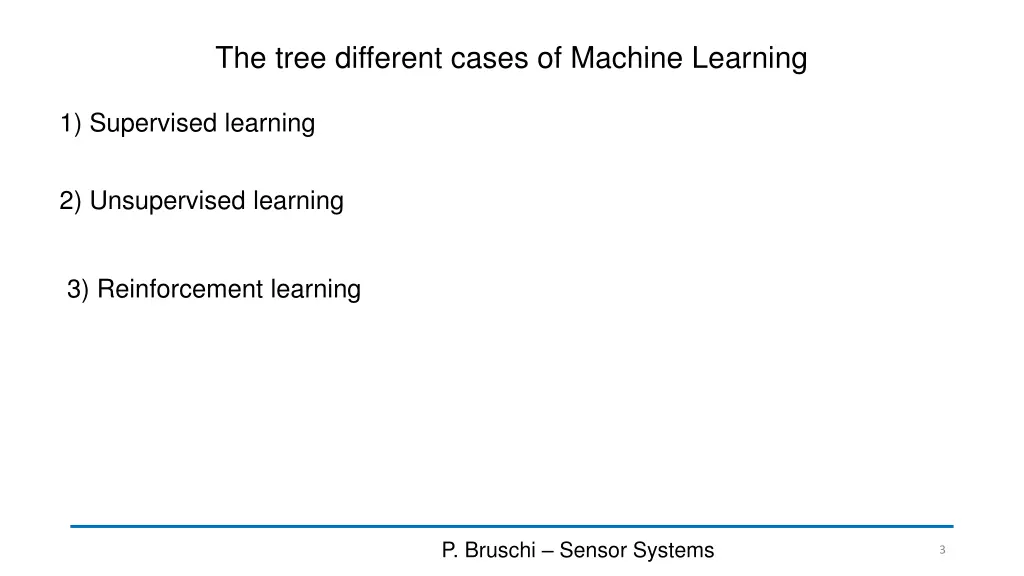 The tree different cases of Machine Learning

1) Supervised learning

2) Unsupervised learning

3) Reinforcement learning

P. Bruschi – Sensor Systems

3